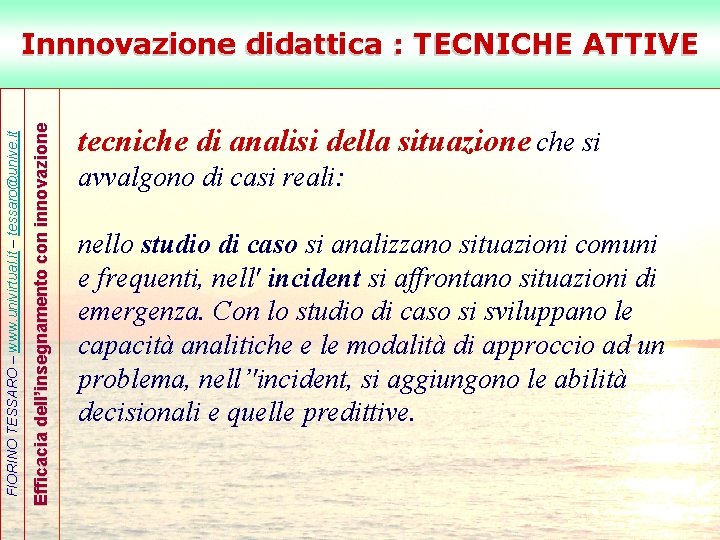 Innnovazione didattica : TECNICHE ATTIVE

FIORINO TESSARO – www.univirtual.it – tessaro@unive.it

Efficacia dell'insegnamento con innovazione

tecniche di analisi della situazione che si avvalgono di casi reali:

nello studio di caso si analizzano situazioni comuni e frequenti, nell' incident si affrontano situazioni di emergenza. Con lo studio di caso si sviluppano le capacità analitiche e le modalità di approccio ad un problema, nell''incident, si aggiungono le abilità decisionali e quelle predittive.